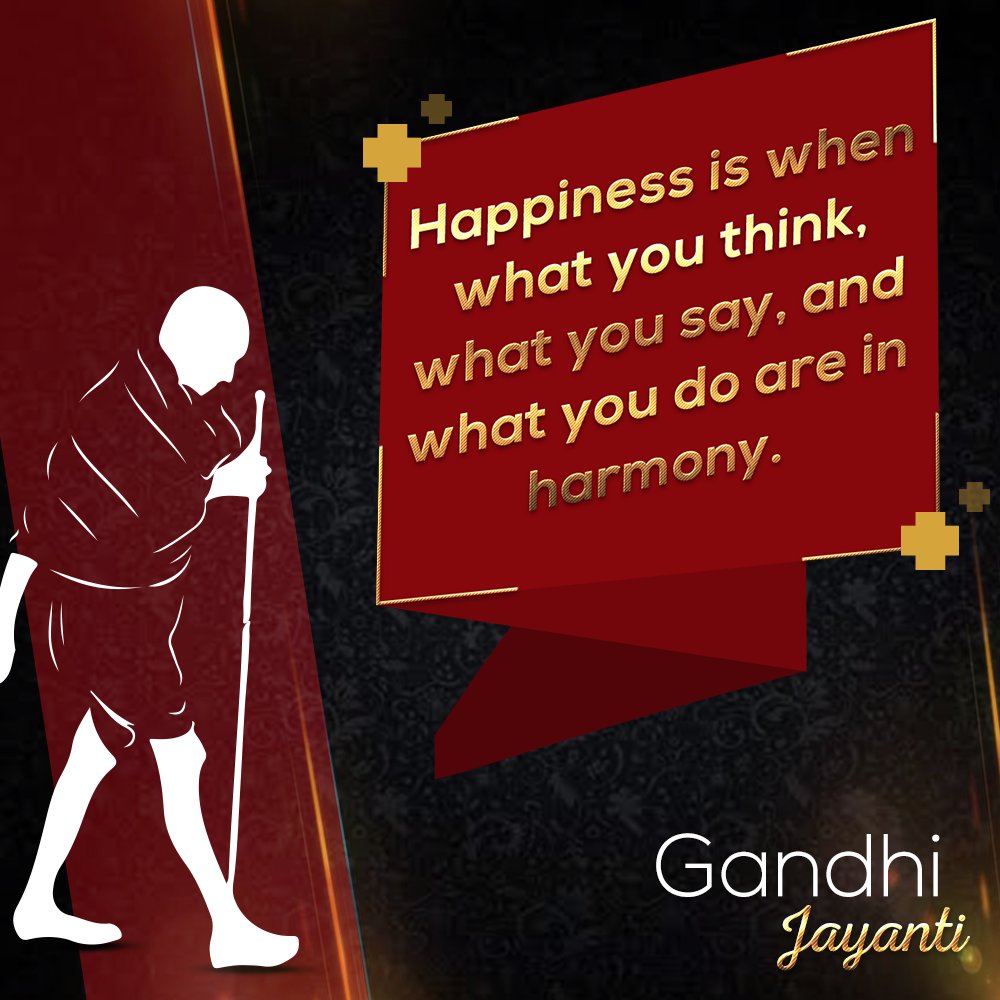 Happiness is when what you think, what you say, and what you do are in harmony.

Gandhi
Jayanti